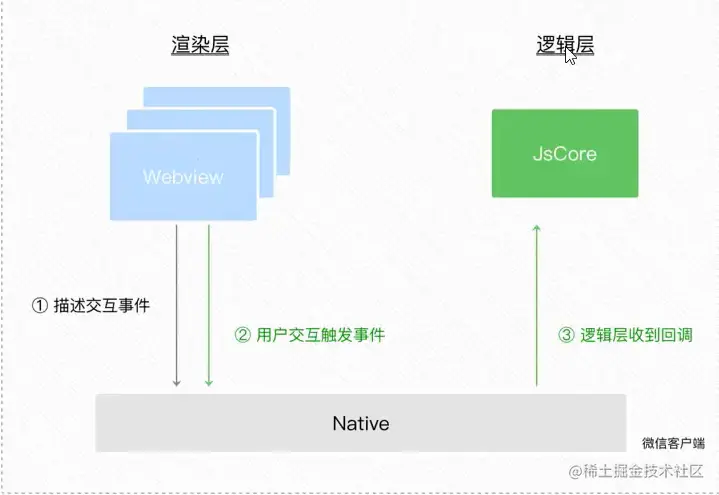 渲染层

逻辑层

Webview

JsCore

① 描述交互事件

② 用户交互触发事件

③ 逻辑层收到回调

Native

微信客户端

@稀土掘金技术社区